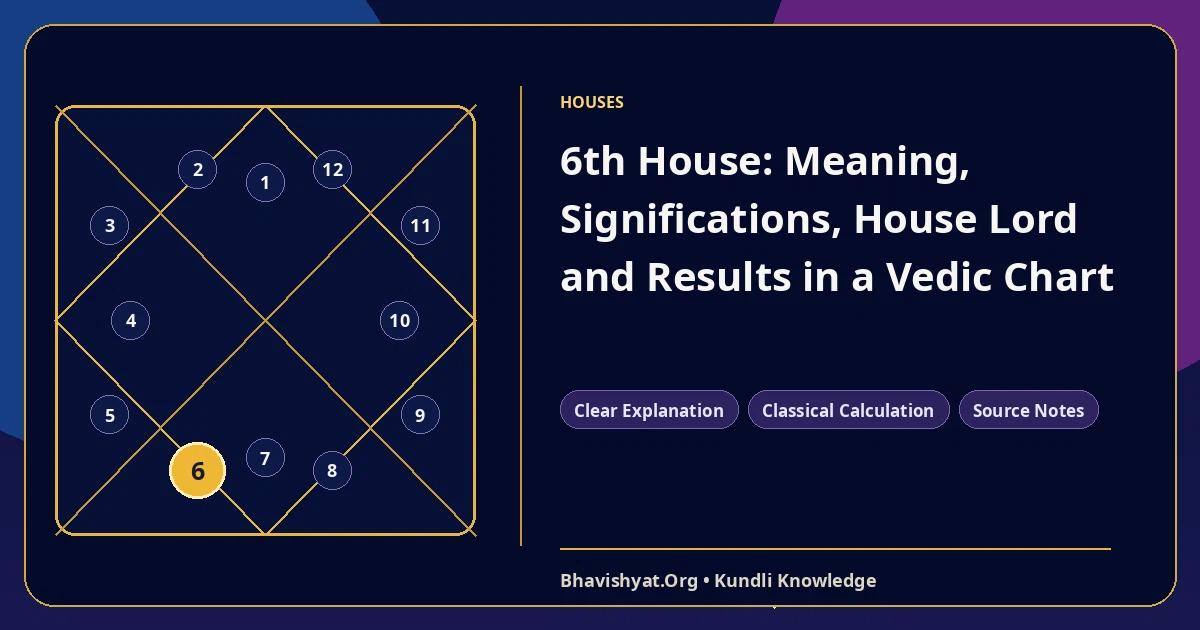 2
1
12
3
11
4
10
5
9
6
7
8

HOUSES

6th House: Meaning, Significations, House Lord and Results in a Vedic Chart

Clear Explanation
Classical Calculation
Source Notes

Bhavishyat.Org • Kundli Knowledge